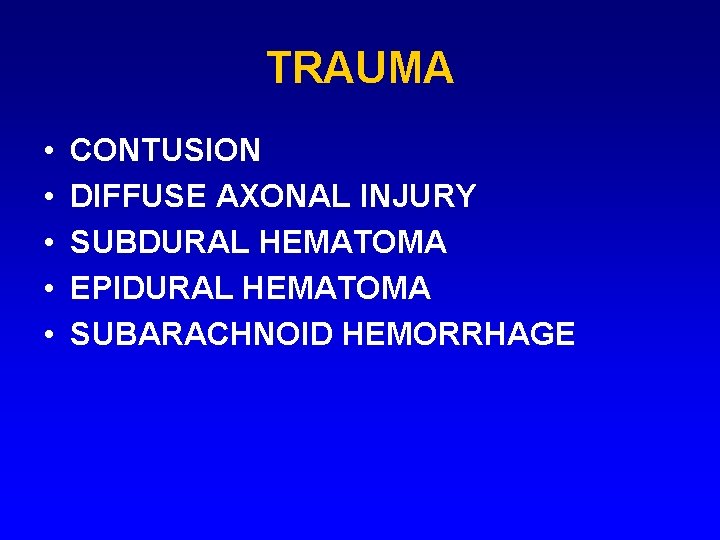 TRAUMA

• CONTUSION
• DIFFUSE AXONAL INJURY
• SUBDURAL HEMATOMA
• EPIDURAL HEMATOMA
• SUBARACHNOID HEMORRHAGE